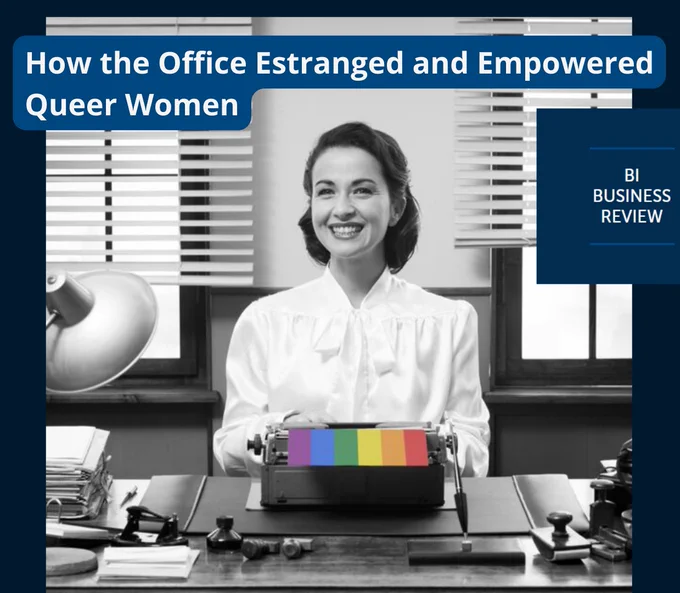 How the Office Estranged and Empowered Queer Women

BI
BUSINESS
REVIEW